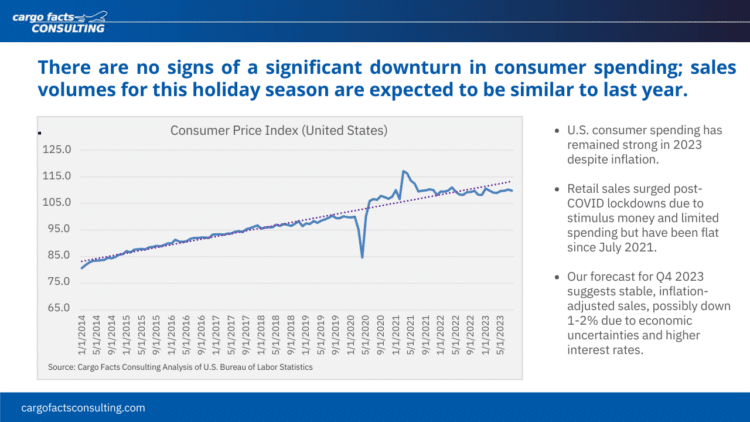 cargo facts
CONSULTING

There are no signs of a significant downturn in consumer spending; sales volumes for this holiday season are expected to be similar to last year.

Consumer Price Index (United States)

125.0
115.0
105.0
95.0
85.0
75.0
65.0

1/1/2014
5/1/2014
9/1/2014
1/1/2015
5/1/2015
9/1/2015
1/1/2016
5/1/2016
9/1/2016
1/1/2017
5/1/2017
9/1/2017
1/1/2018
5/1/2018
9/1/2018
1/1/2019
5/1/2019
9/1/2019
1/1/2020
5/1/2020
9/1/2020
1/1/2021
5/1/2021
9/1/2021
1/1/2022
5/1/2022
9/1/2022
1/1/2023
5/1/2023

Source: Cargo Facts Consulting Analysis of U.S. Bureau of Labor Statistics

• U.S. consumer spending has remained strong in 2023 despite inflation.

• Retail sales surged post-COVID lockdowns due to stimulus money and limited spending but have been flat since July 2021.

• Our forecast for Q4 2023 suggests stable, inflation-adjusted sales, possibly down 1-2% due to economic uncertainties and higher interest rates.

cargofactsconsulting.com